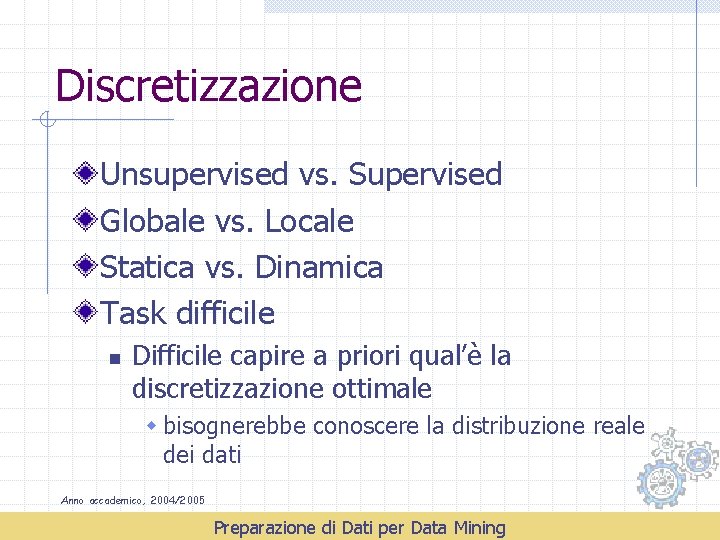 Discretizzazione

Unsupervised vs. Supervised

Globale vs. Locale

Statica vs. Dinamica

Task difficile

Difficile capire a priori qual'è la discretizzazione ottimale

bisognerebbe conoscere la distribuzione reale dei dati

Anno accademico, 2004/2005

Preparazione di Dati per Data Mining